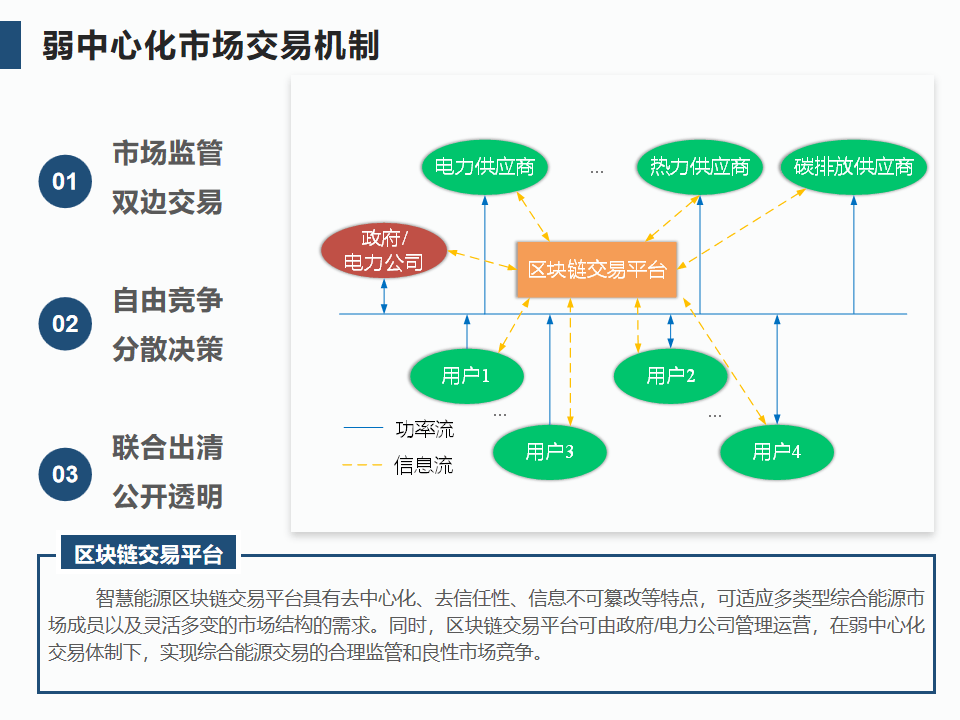 弱中心化市场交易机制

01 市场监管 双边交易

02 自由竞争 分散决策

03 联合出清 公开透明

电力供应商 … 热力供应商 碳排放供应商

政府/电力公司

区块链交易平台

用户1 用户2 … … 用户3 用户4

功率流

信息流

区块链交易平台

智慧能源区块链交易平台具有去中心化、去信任性、信息不可篡改等特点，可适应多类型综合能源市场成员以及灵活多变的市场结构的需求。同时，区块链交易平台可由政府/电力公司管理运营，在弱中心化交易体制下，实现综合能源交易的合理监管和良性市场竞争。